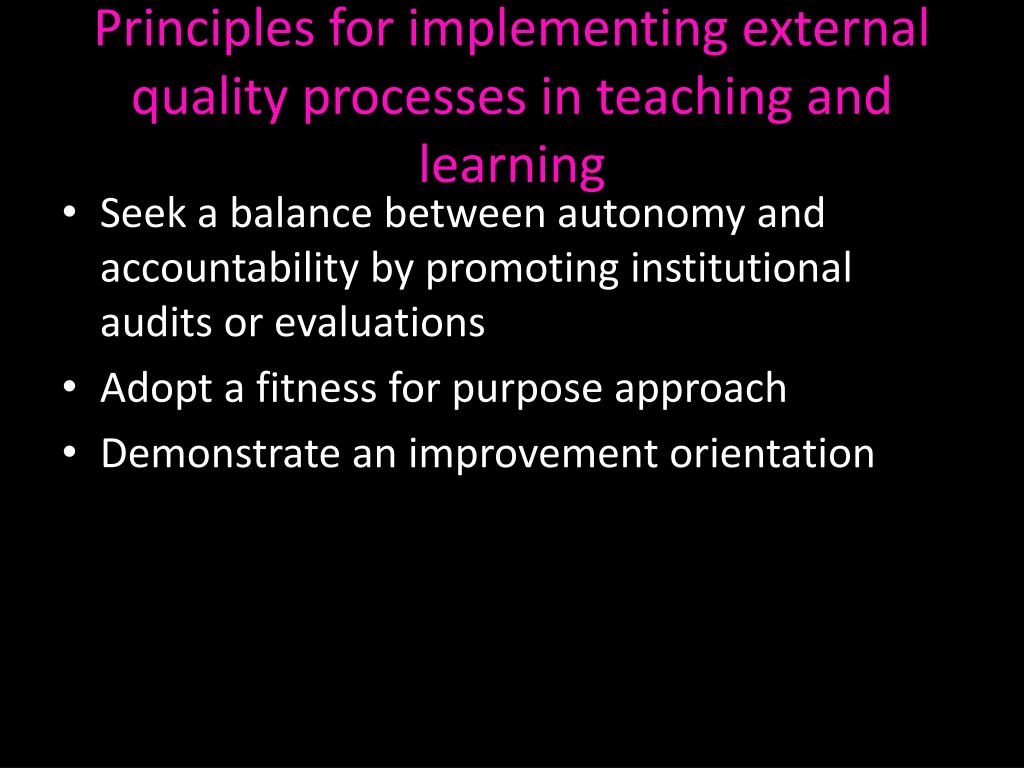 Principles for implementing external quality processes in teaching and learning

• Seek a balance between autonomy and accountability by promoting institutional audits or evaluations
• Adopt a fitness for purpose approach
• Demonstrate an improvement orientation